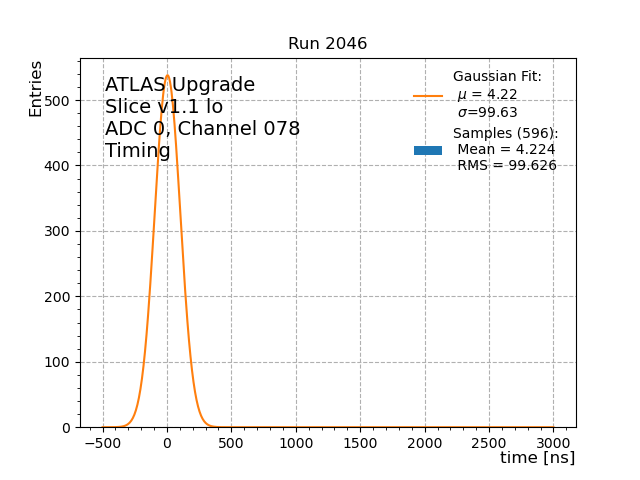 Run 2046

Entries

ATLAS Upgrade
Slice v1.1 lo
ADC 0, Channel 078
Timing

Gaussian Fit:
$\mu$ = 4.22
$\sigma$=99.63
Samples (596):
Mean = 4.224
RMS = 99.626

500
400
300
200
100
0

−500 0 500 1000 1500 2000 2500 3000

time [ns]